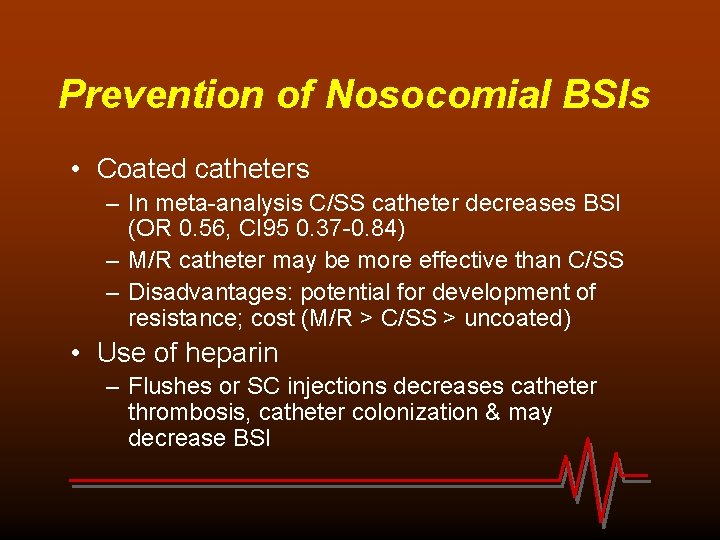 Prevention of Nosocomial BSIs

• Coated catheters
– In meta-analysis C/SS catheter decreases BSI (OR 0.56, CI95 0.37-0.84)
– M/R catheter may be more effective than C/SS
– Disadvantages: potential for development of resistance; cost (M/R > C/SS > uncoated)

• Use of heparin
– Flushes or SC injections decreases catheter thrombosis, catheter colonization & may decrease BSI